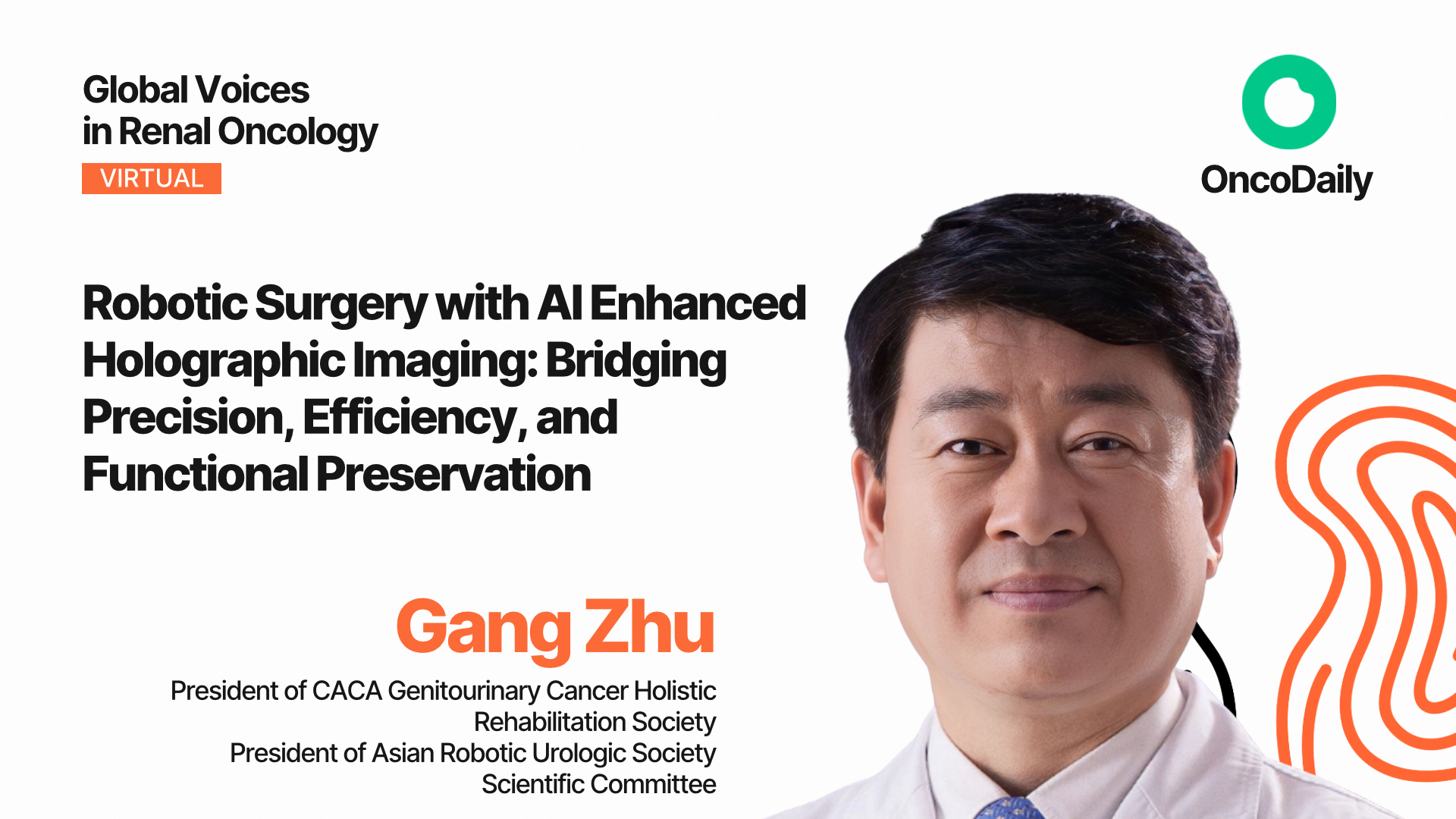 Global Voices
in Renal Oncology
VIRTUAL

OncoDaily

Robotic Surgery with AI Enhanced Holographic Imaging: Bridging Precision, Efficiency, and Functional Preservation

Gang Zhu

President of CACA Genitourinary Cancer Holistic Rehabilitation Society
President of Asian Robotic Urologic Society Scientific Committee